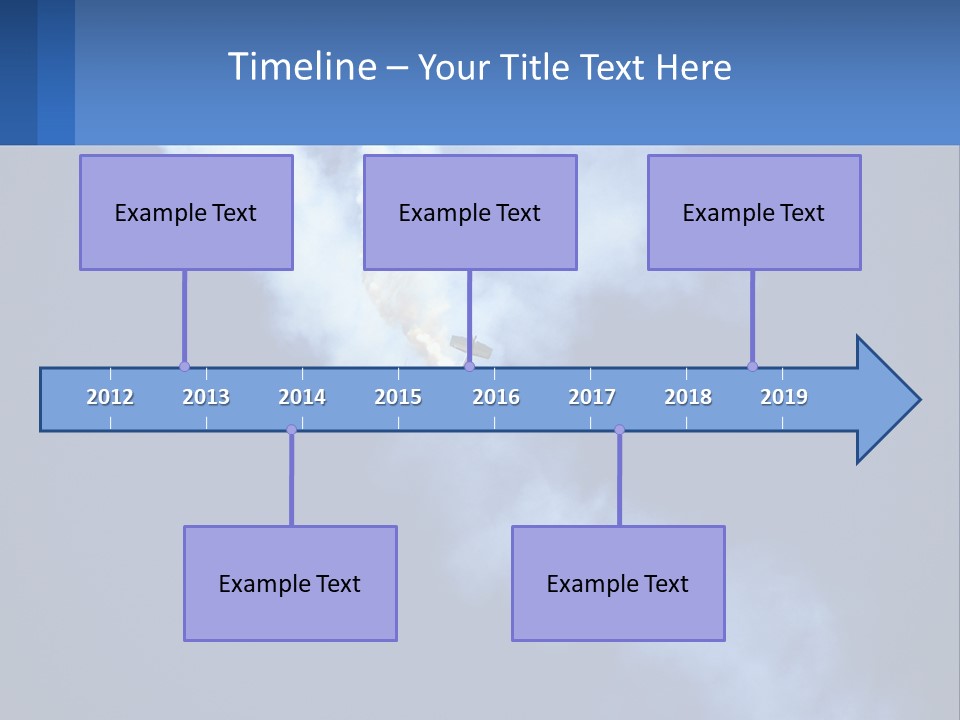 Timeline – Your Title Text Here

Example Text

Example Text

Example Text

2012 2013 2014 2015 2016 2017 2018 2019

Example Text

Example Text